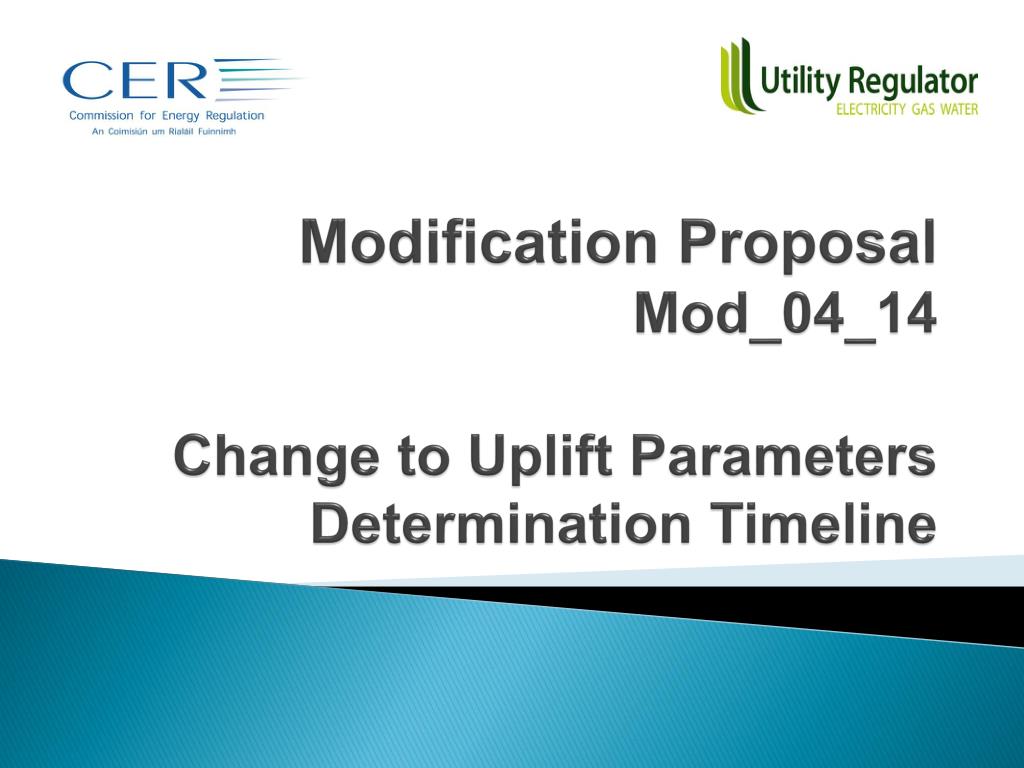 CER
Commission for Energy Regulation
An Coimisiún um Rialáil Fuinnimh

Utility Regulator
ELECTRICITY GAS WATER

Modification Proposal Mod_04_14

Change to Uplift Parameters Determination Timeline